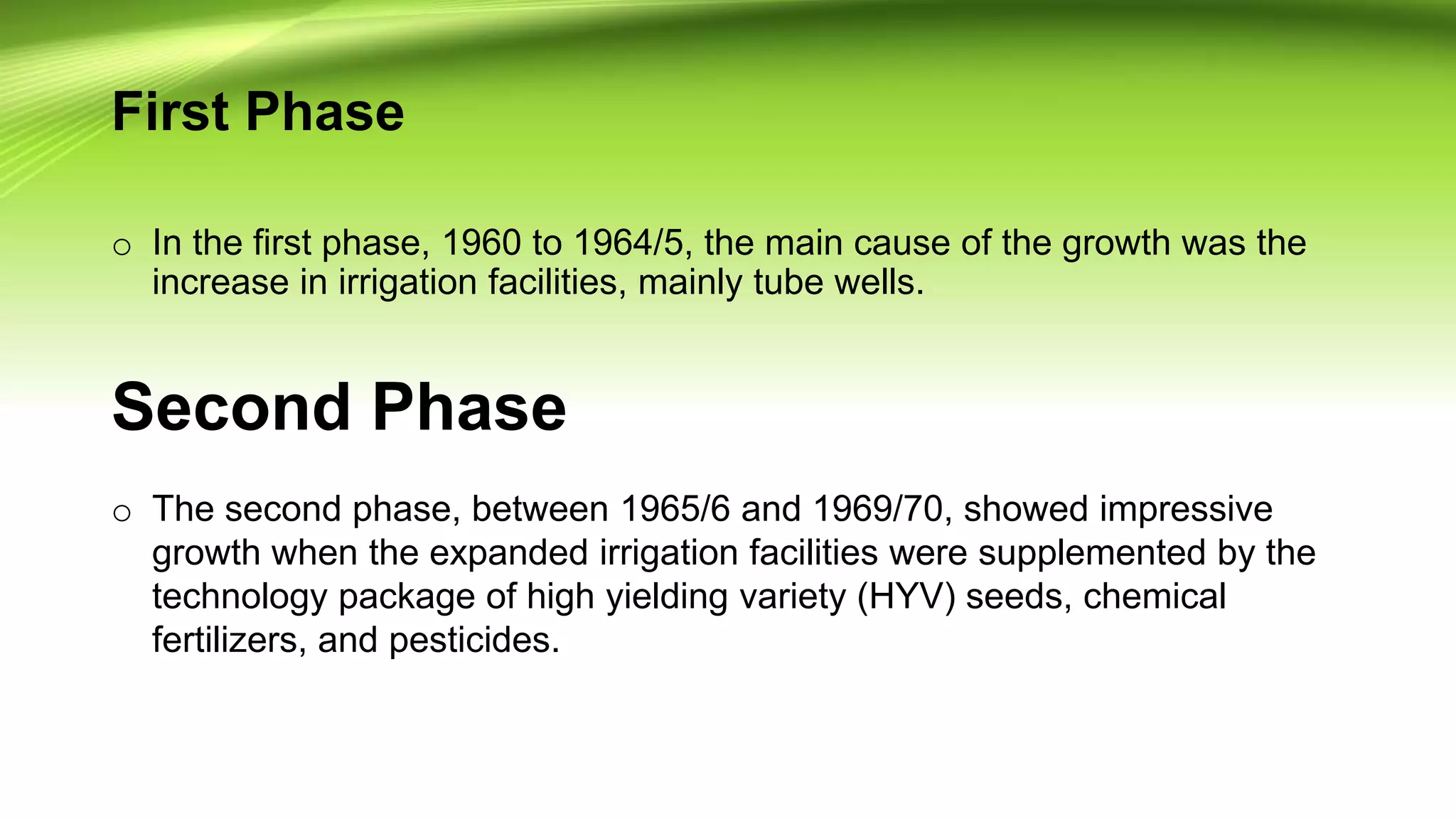 First Phase

o In the first phase, 1960 to 1964/5, the main cause of the growth was the increase in irrigation facilities, mainly tube wells.

Second Phase

o The second phase, between 1965/6 and 1969/70, showed impressive growth when the expanded irrigation facilities were supplemented by the technology package of high yielding variety (HYV) seeds, chemical fertilizers, and pesticides.